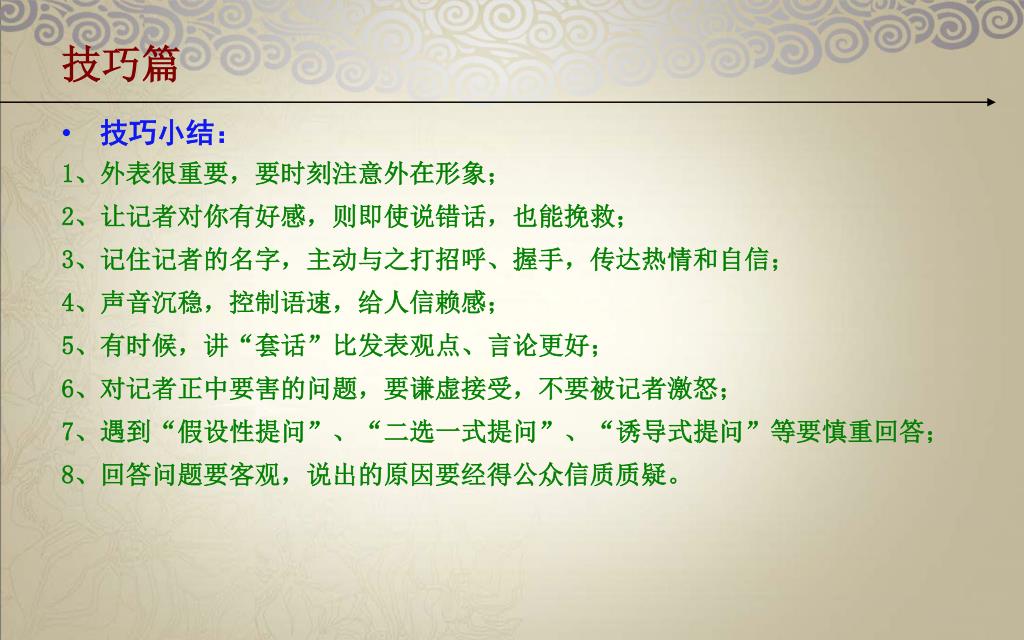 技巧篇

• 技巧小结：

1、外表很重要，要时刻注意外在形象；

2、让记者对你有好感，则即使说错话，也能挽救；

3、记住记者的名字，主动与之打招呼、握手，传达热情和自信；

4、声音沉稳，控制语速，给人信赖感；

5、有时候，讲“套话”比发表观点、言论更好；

6、对记者正中要害的问题，要谦虚接受，不要被记者激怒；

7、遇到“假设性提问”、“二选一式提问”、“诱导式提问”等要慎重回答；

8、回答问题要客观，说出的原因要经得公众信质质疑。